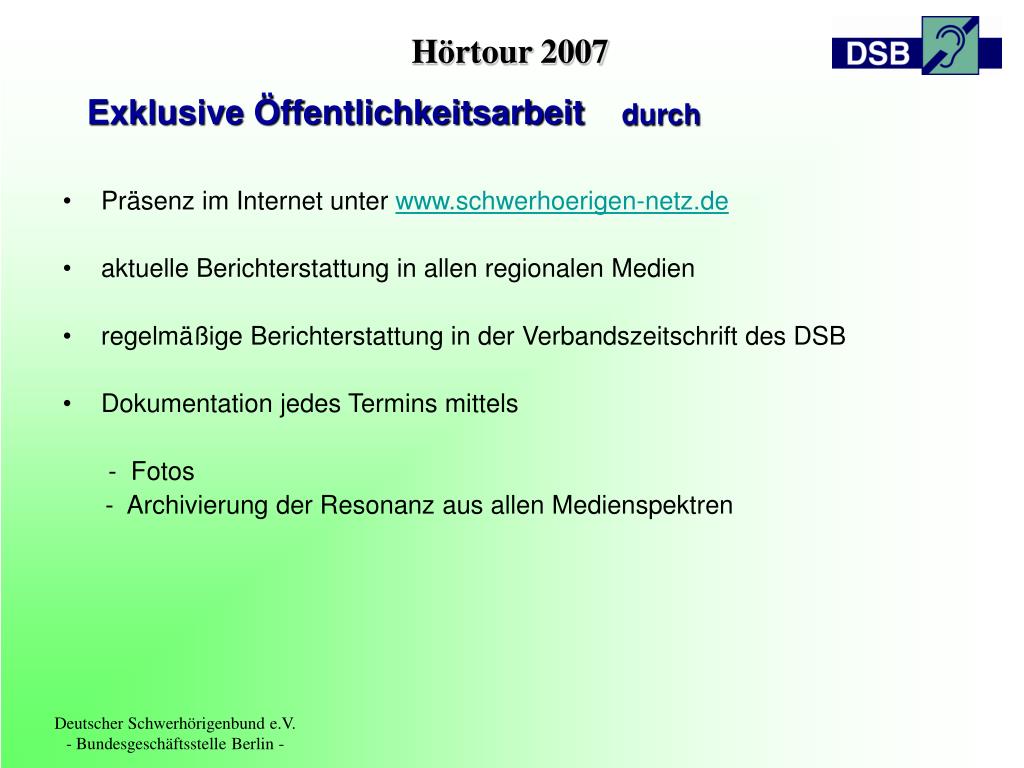 Hörtour 2007

DSB

Exklusive Öffentlichkeitsarbeit durch

• Präsenz im Internet unter www.schwerhoerigen-netz.de

• aktuelle Berichterstattung in allen regionalen Medien

• regelmäßige Berichterstattung in der Verbandszeitschrift des DSB

• Dokumentation jedes Termins mittels

- Fotos
- Archivierung der Resonanz aus allen Medienspektren

Deutscher Schwerhörigenbund e.V.
- Bundesgeschäftsstelle Berlin -